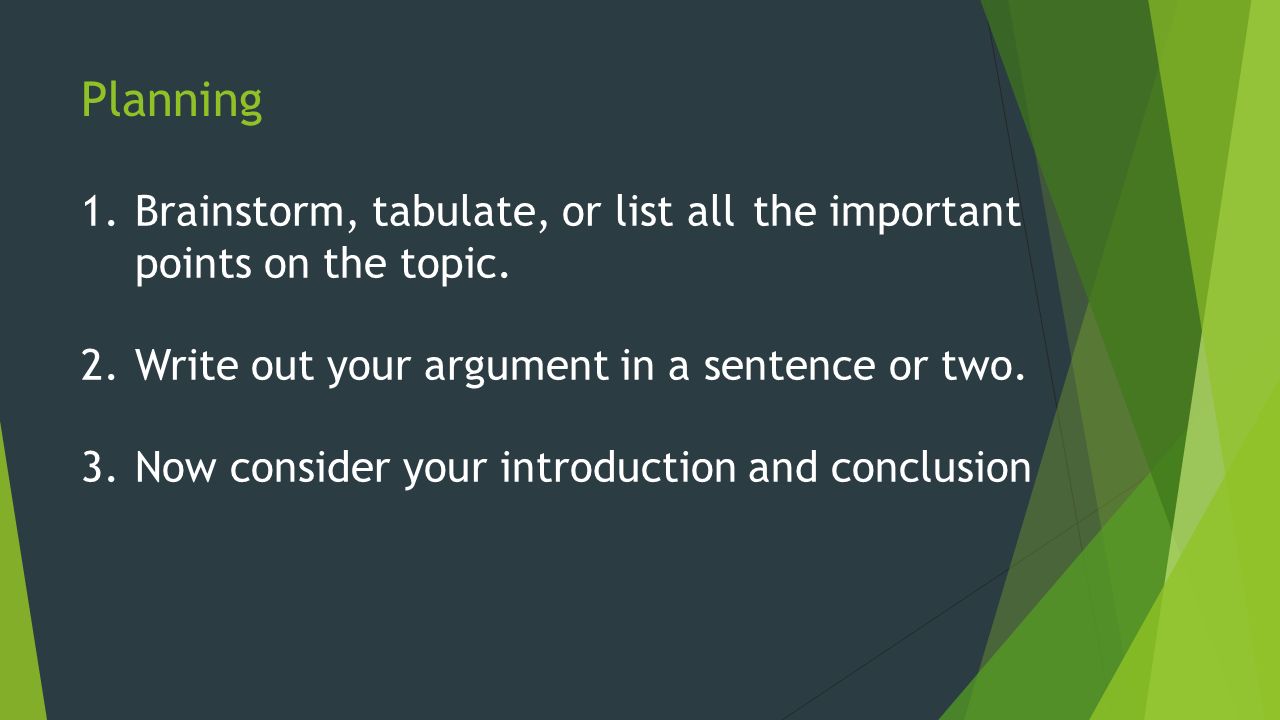 Planning

1. Brainstorm, tabulate, or list all the important points on the topic.

2. Write out your argument in a sentence or two.

3. Now consider your introduction and conclusion